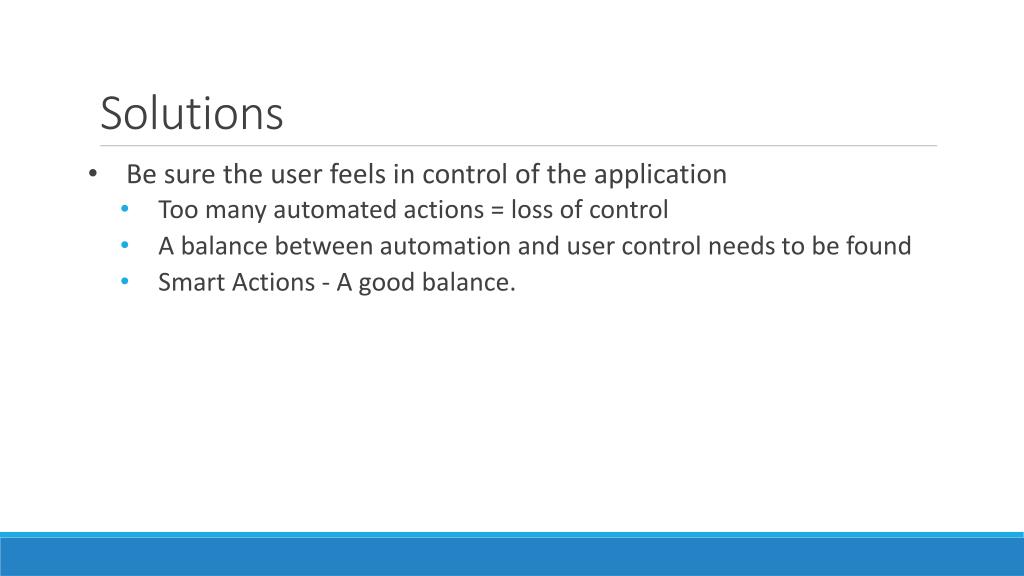 Solutions

• Be sure the user feels in control of the application
  • Too many automated actions = loss of control
  • A balance between automation and user control needs to be found
  • Smart Actions - A good balance.